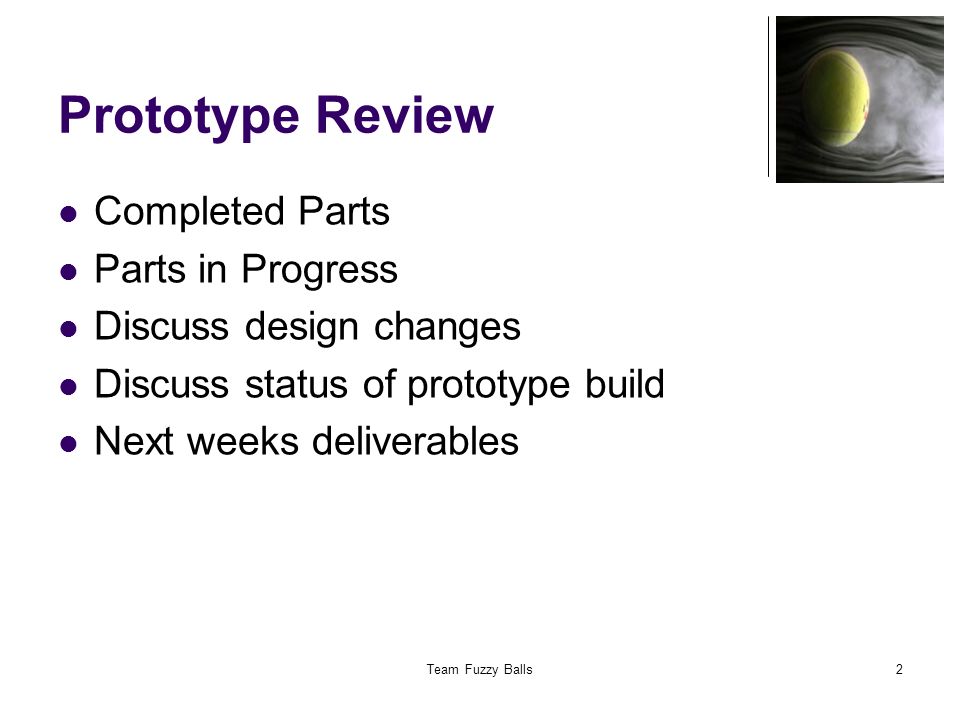 Prototype Review

- Completed Parts
- Parts in Progress
- Discuss design changes
- Discuss status of prototype build
- Next weeks deliverables

Team Fuzzy Balls

2